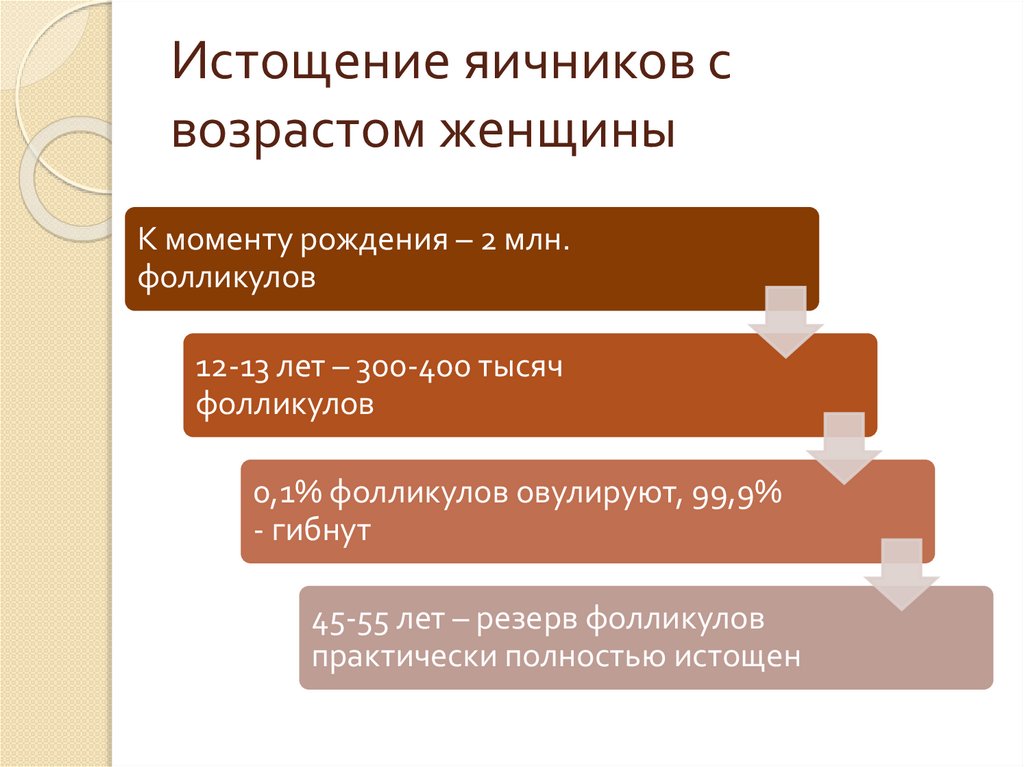 Истощение яичников с возрастом женщины

К моменту рождения – 2 млн. фолликулов

12-13 лет – 300-400 тысяч фолликулов

0,1% фолликулов овулируют, 99,9% - гибнут

45-55 лет – резерв фолликулов практически полностью истощен